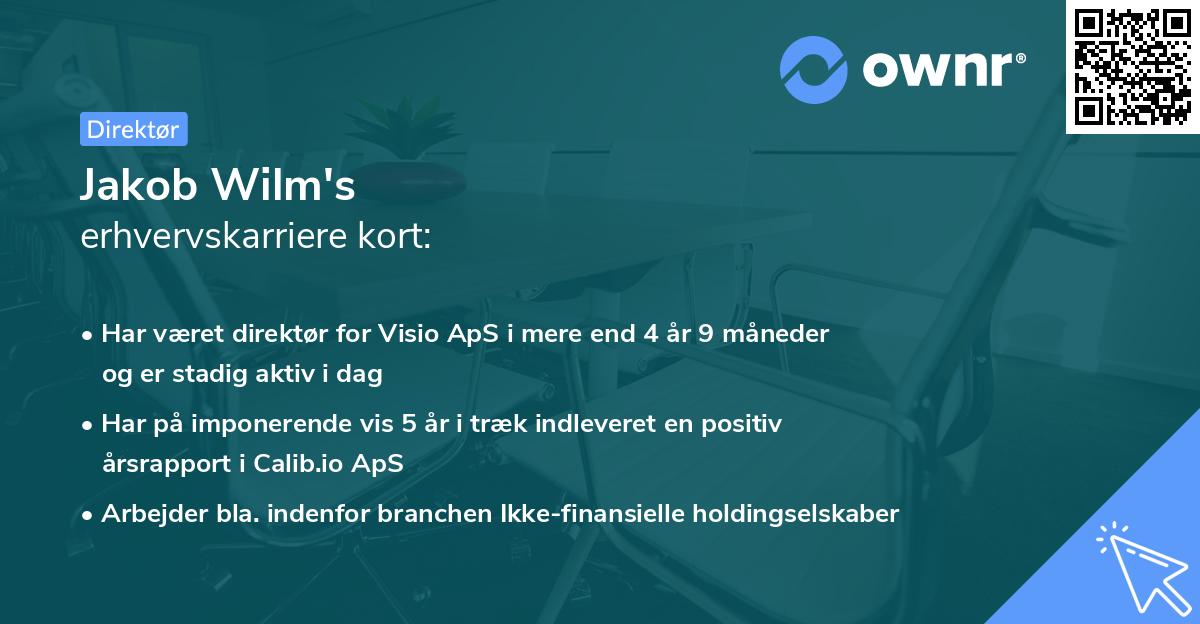 ownr®

Direktør

Jakob Wilm's
erhvervskarriere kort:

• Har været direktør for Visio ApS i mere end 4 år 9 måneder og er stadig aktiv i dag

• Har på imponerende vis 5 år i træk indleveret en positiv årsrapport i Calib.io ApS

• Arbejder bla. indenfor branchen Ikke-finansielle holdingselskaber